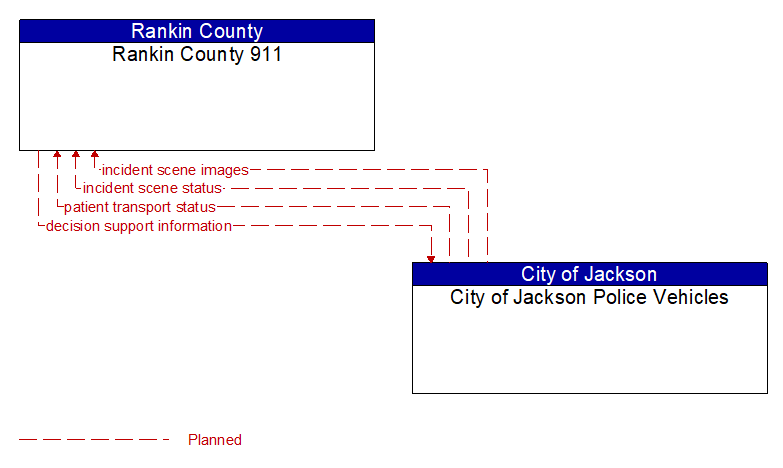 Rankin County
Rankin County 911

incident scene images
incident scene status
patient transport status
decision support information

City of Jackson
City of Jackson Police Vehicles

Planned